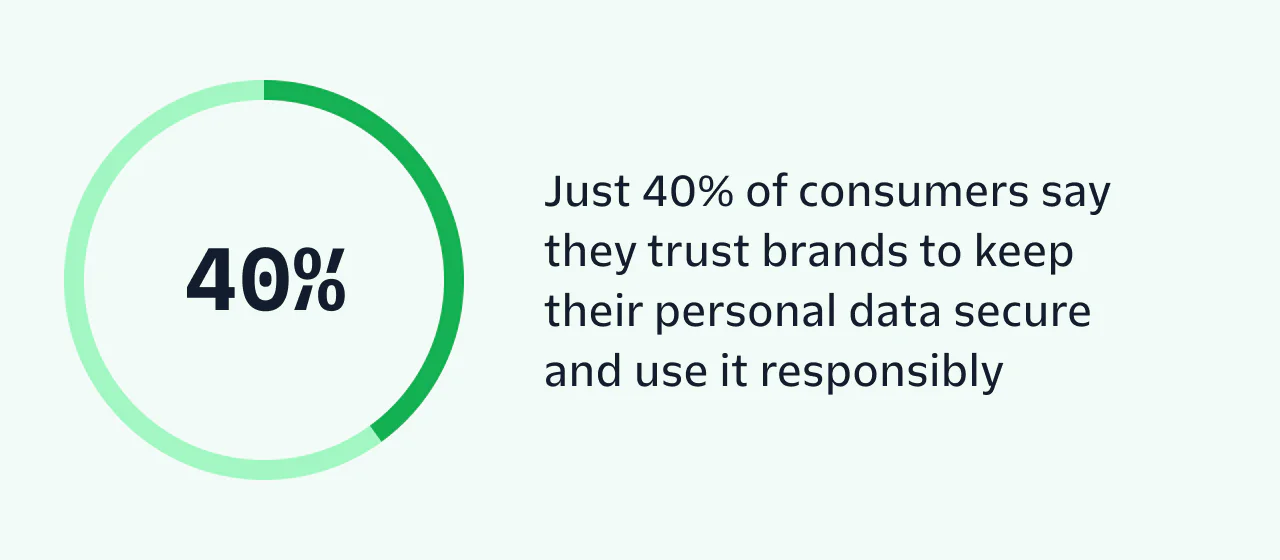 40%

Just 40% of consumers say they trust brands to keep their personal data secure and use it responsibly